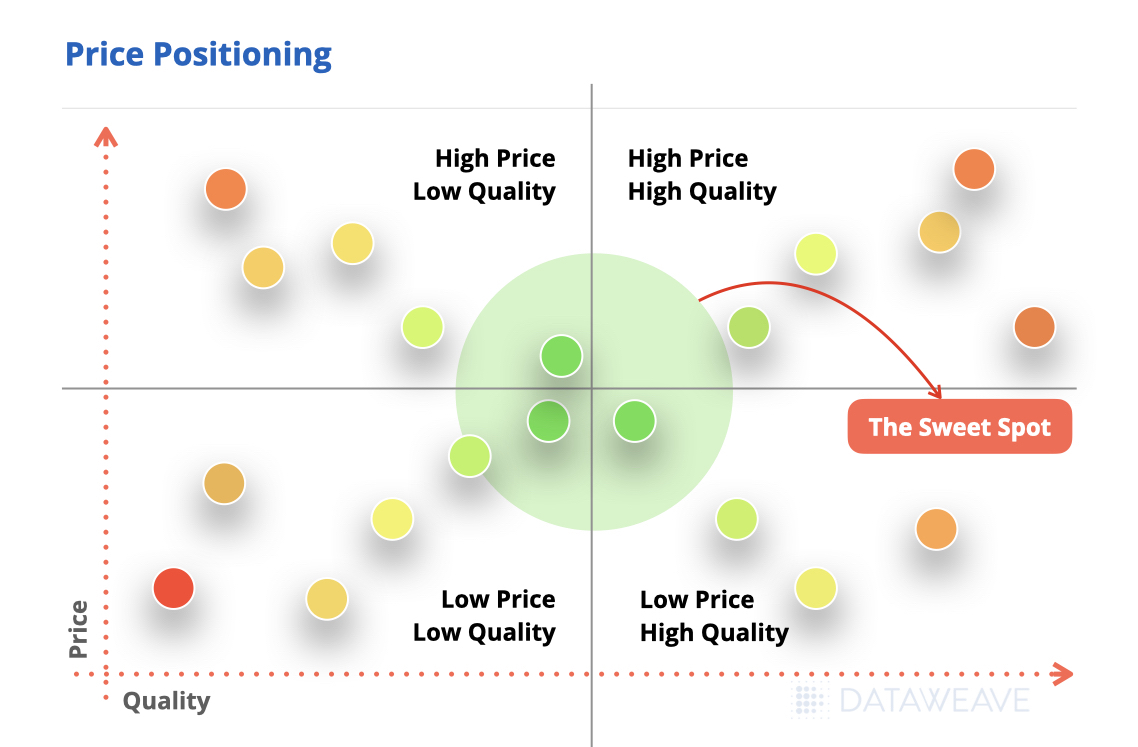 Price Positioning

High Price
Low Quality

High Price
High Quality

The Sweet Spot

Low Price
Low Quality

Low Price
High Quality

Price

Quality

DATAWEAVE